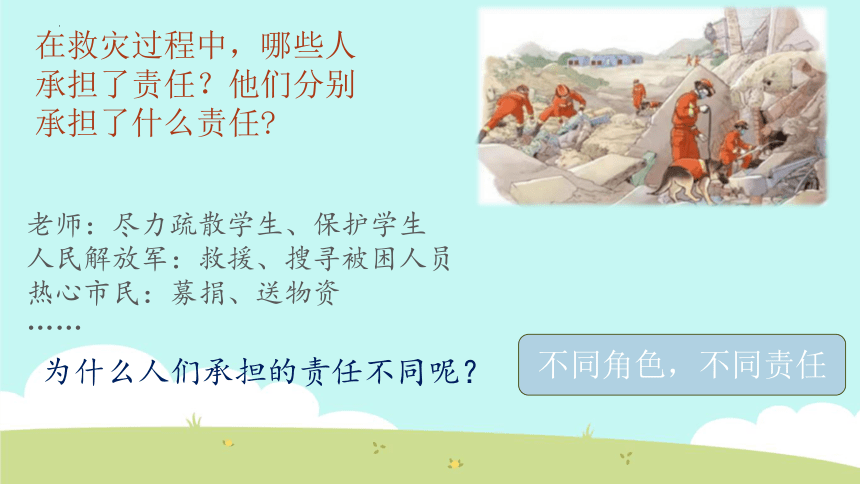 在救灾过程中，哪些人承担了责任？他们分别承担了什么责任？

老师：尽力疏散学生、保护学生
人民解放军：救援、搜寻被困人员
热心市民：募捐、送物资
……

为什么人们承担的责任不同呢？

不同角色，不同责任